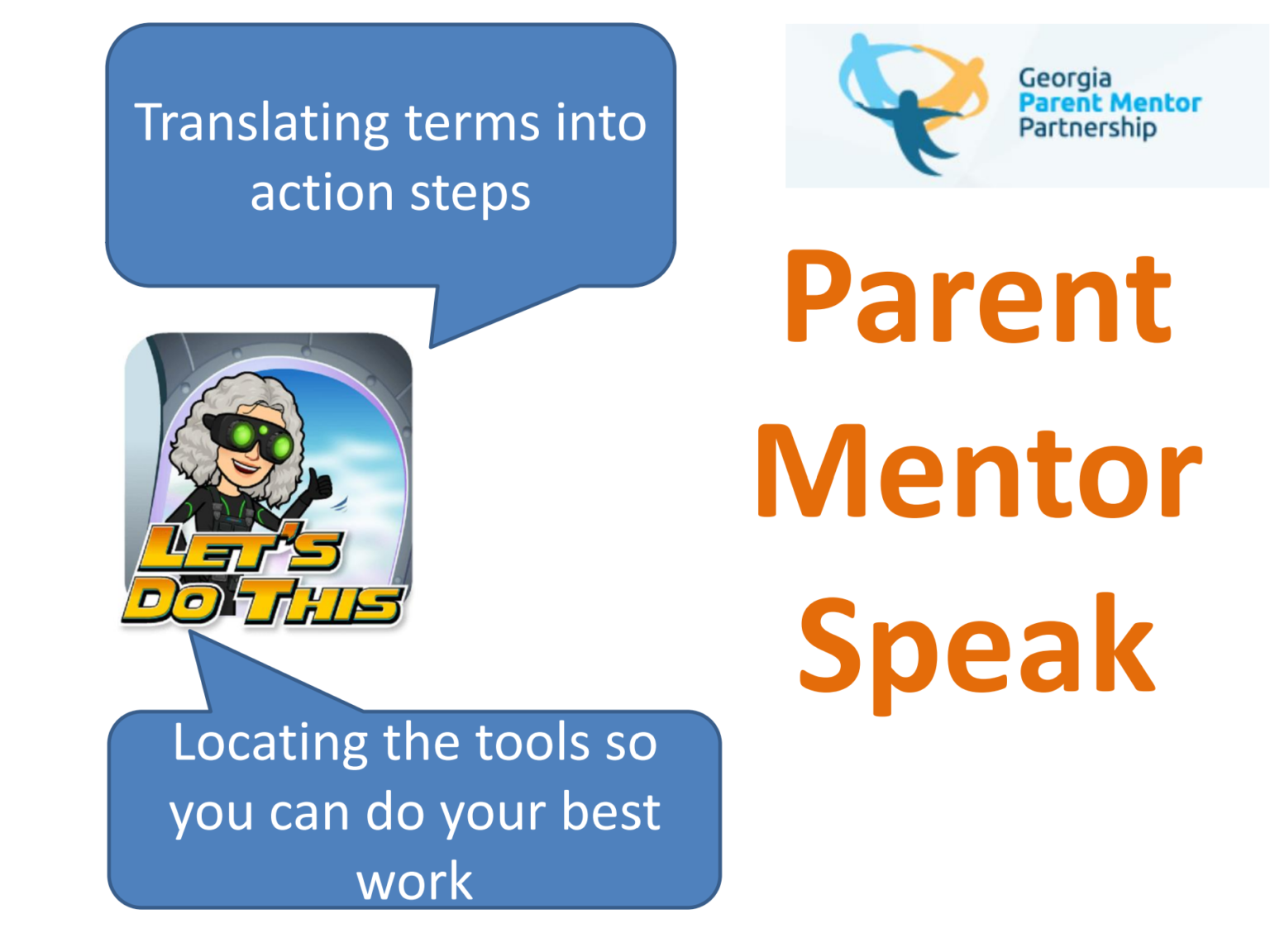 Translating terms into action steps

Georgia
Parent Mentor
Partnership

Parent Mentor Speak

LET'S DO THIS

Locating the tools so you can do your best work